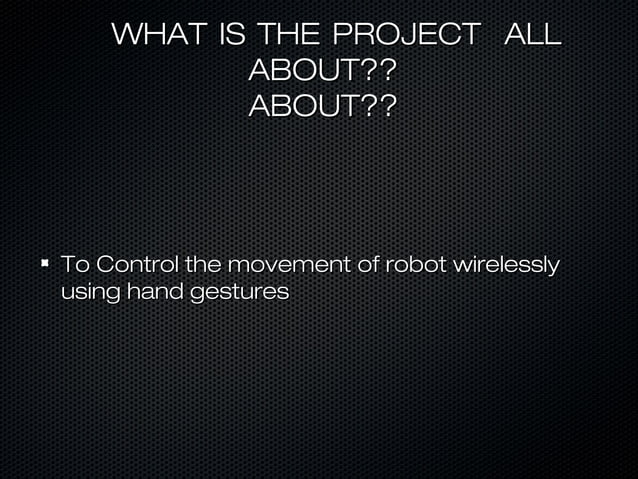 WHAT IS THE PROJECT ALL ABOUT??
ABOUT??

▪ To Control the movement of robot wirelessly using hand gestures